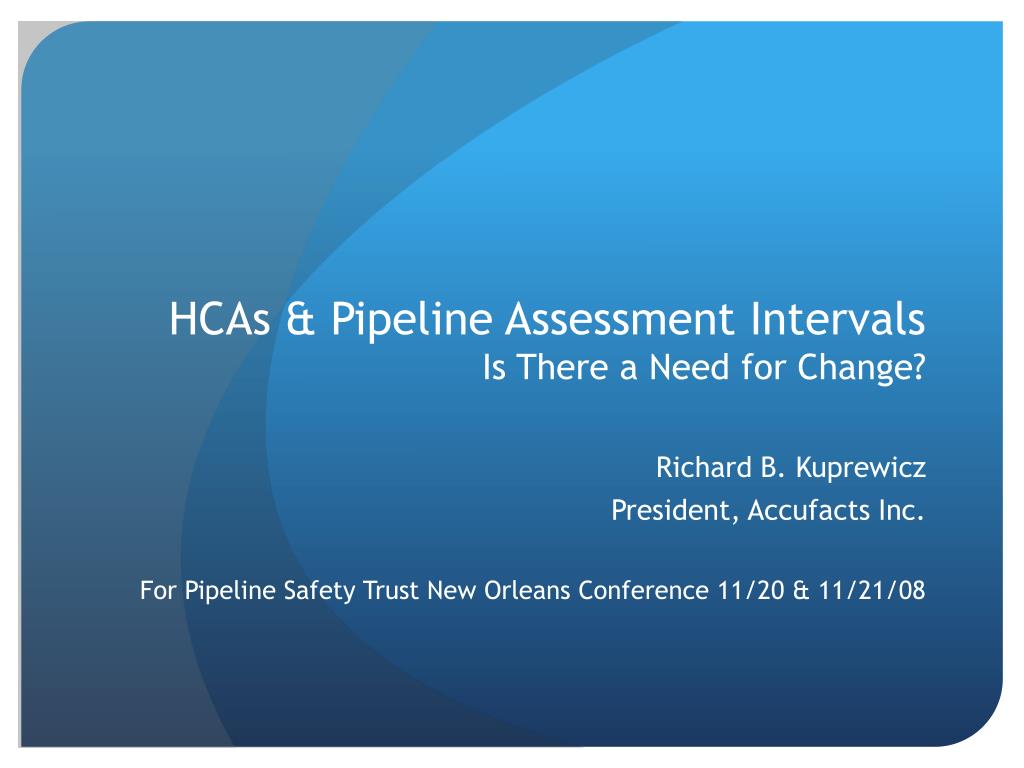 HCAs & Pipeline Assessment Intervals
Is There a Need for Change?

Richard B. Kuprewicz
President, Accufacts Inc.

For Pipeline Safety Trust New Orleans Conference 11/20 & 11/21/08